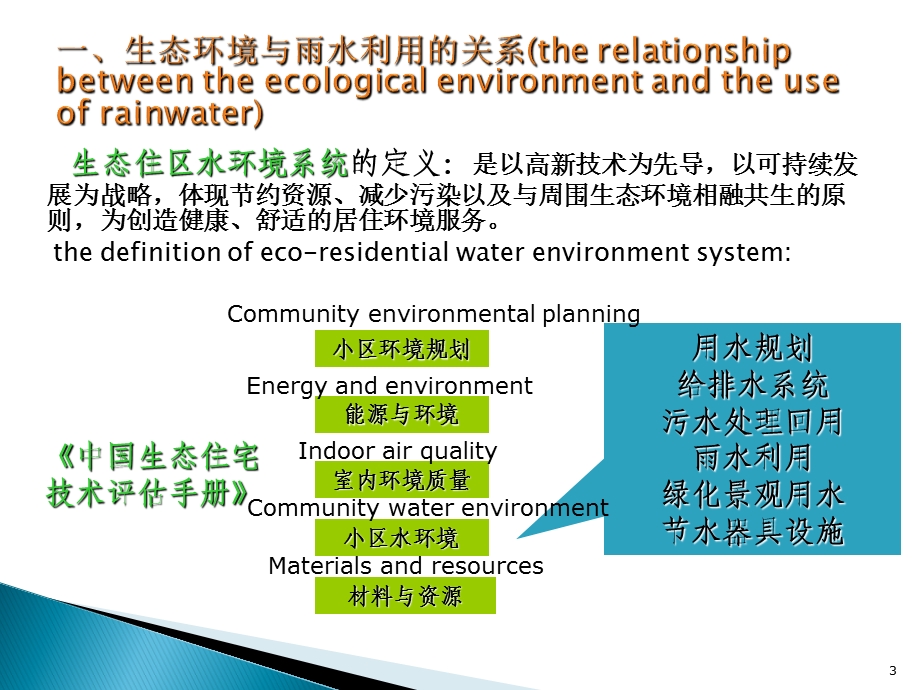 一、生态环境与雨水利用的关系(the relationship between the ecological environment and the use of rainwater)

生态住区水环境系统的定义：是以高新技术为先导，以可持续发展为战略，体现节约资源、减少污染以及与周围生态环境相融共生的原则，为创造健康、舒适的居住环境服务。

the definition of eco-residential water environment system:

Community environmental planning

小区环境规划

Energy and environment

能源与环境

Indoor air quality

室内环境质量

Community water environment

小区水环境

Materials and resources

材料与资源

《中国生态住宅技术评估手册》

用水规划
给排水系统
污水处理回用
雨水利用
绿化景观用水
节水器具设施

3